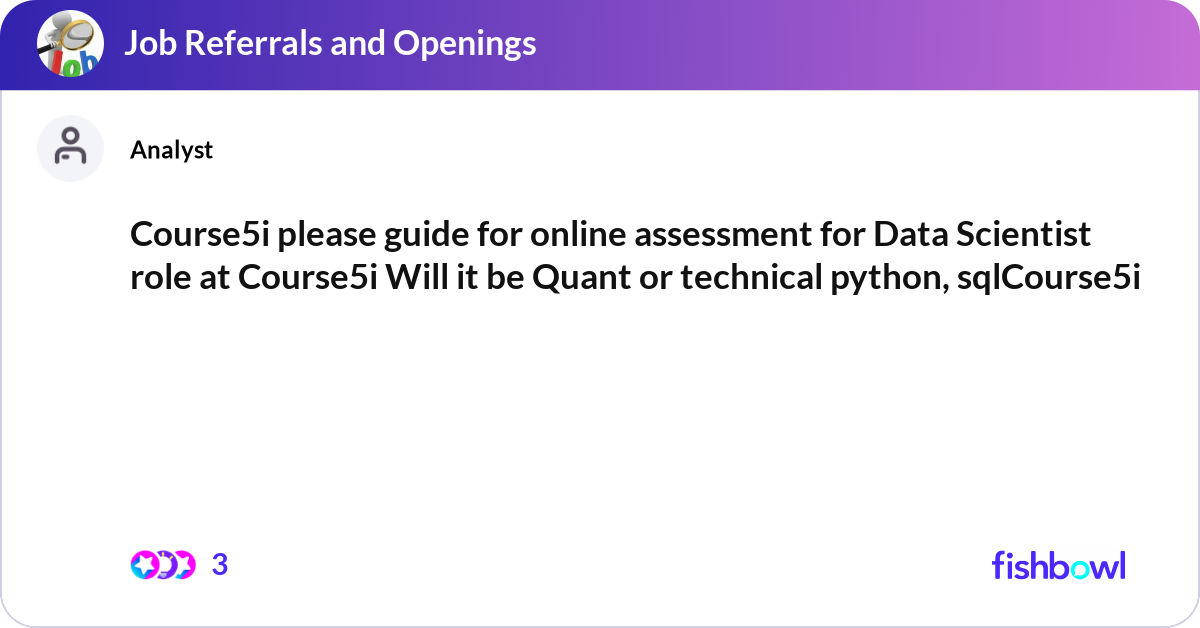 Job Referrals and Openings

Analyst

Course5i please guide for online assessment for Data Scientist role at Course5i Will it be Quant or technical python, sqlCourse5i

3

fishbowl